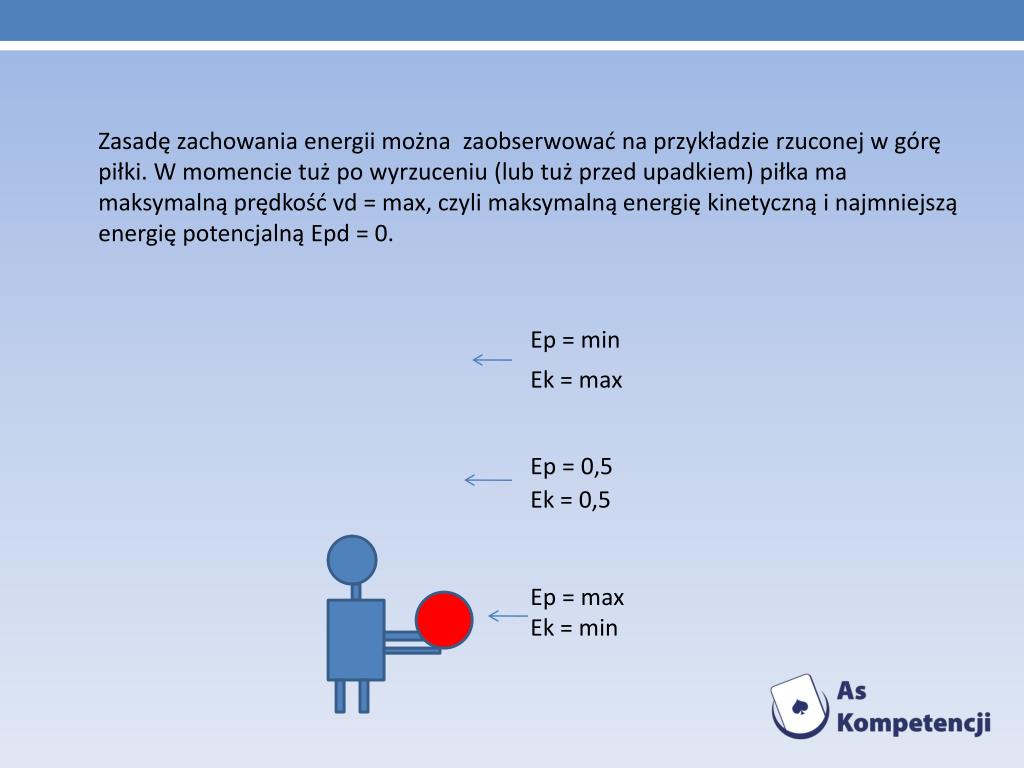 Zasadę zachowania energii można zaobserwować na przykładzie rzuconej w górę piłki. W momencie tuż po wyrzuceniu (lub tuż przed upadkiem) piłka ma maksymalną prędkość vd = max, czyli maksymalną energię kinetyczną i najmniejszą energię potencjalną Epd = 0.

Ep = min
Ek = max

Ep = 0,5
Ek = 0,5

Ep = max
Ek = min

As Kompetencji